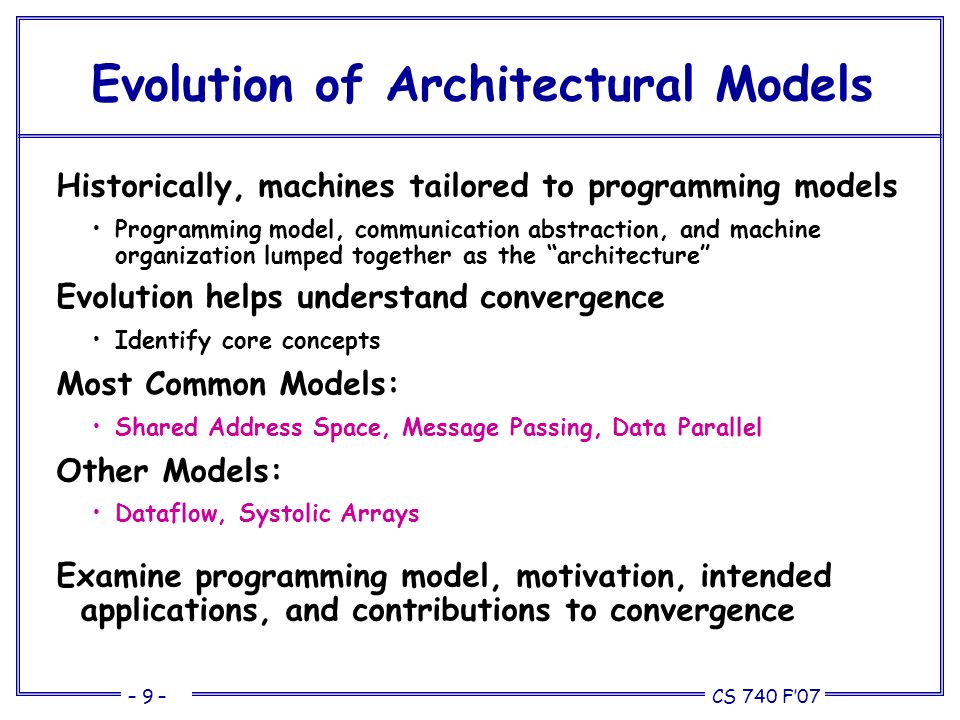 Evolution of Architectural Models

Historically, machines tailored to programming models

• Programming model, communication abstraction, and machine organization lumped together as the “architecture”

Evolution helps understand convergence

• Identify core concepts

Most Common Models:

• Shared Address Space, Message Passing, Data Parallel

Other Models:

• Dataflow, Systolic Arrays

Examine programming model, motivation, intended applications, and contributions to convergence

– 9 –

CS 740 F’07